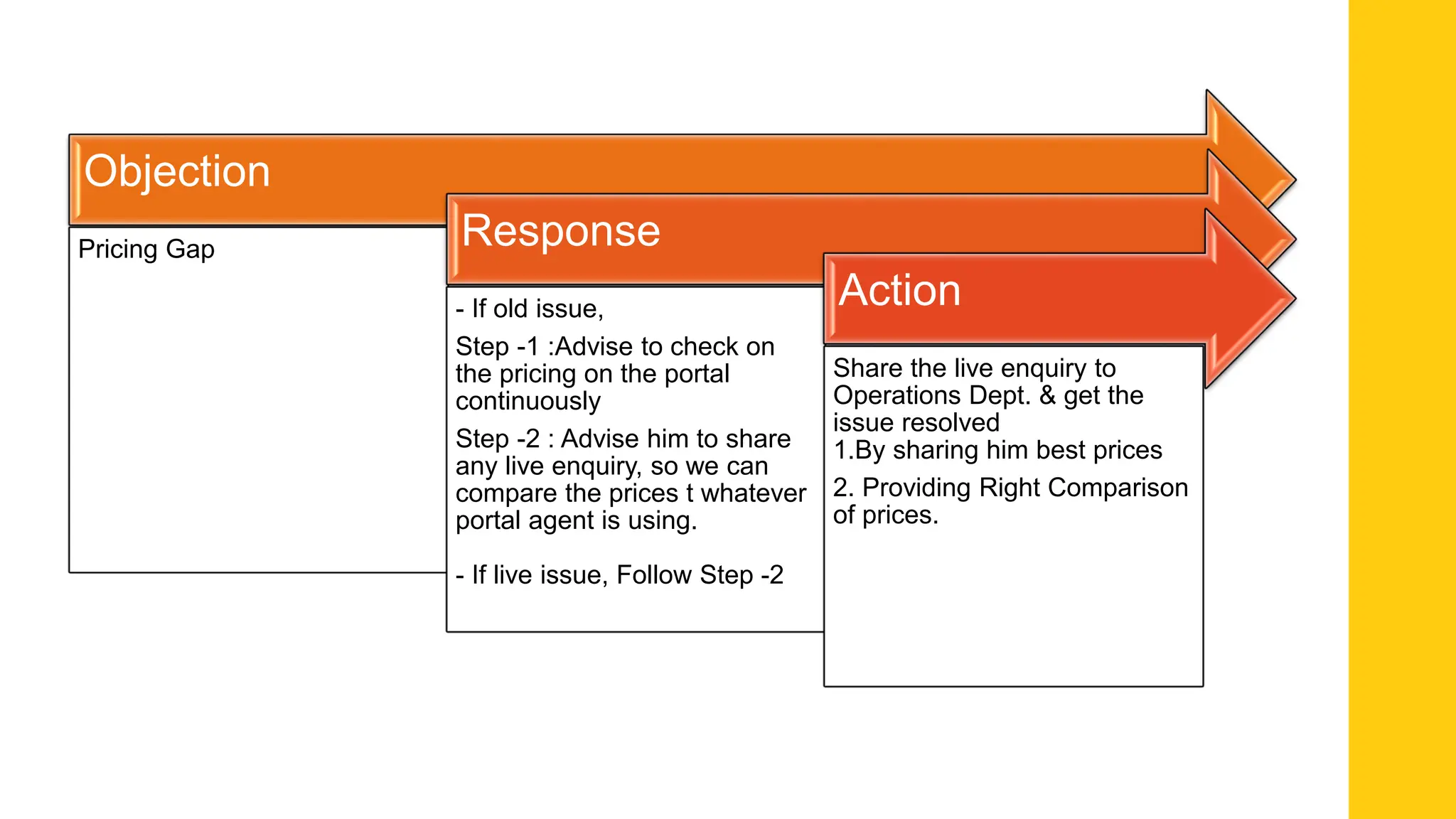 Objection

Pricing Gap

Response

- If old issue,

Step -1 :Advise to check on the pricing on the portal continuously

Step -2 : Advise him to share any live enquiry, so we can compare the prices t whatever portal agent is using.

- If live issue, Follow Step -2

Action

Share the live enquiry to Operations Dept. & get the issue resolved
1.By sharing him best prices

2. Providing Right Comparison of prices.